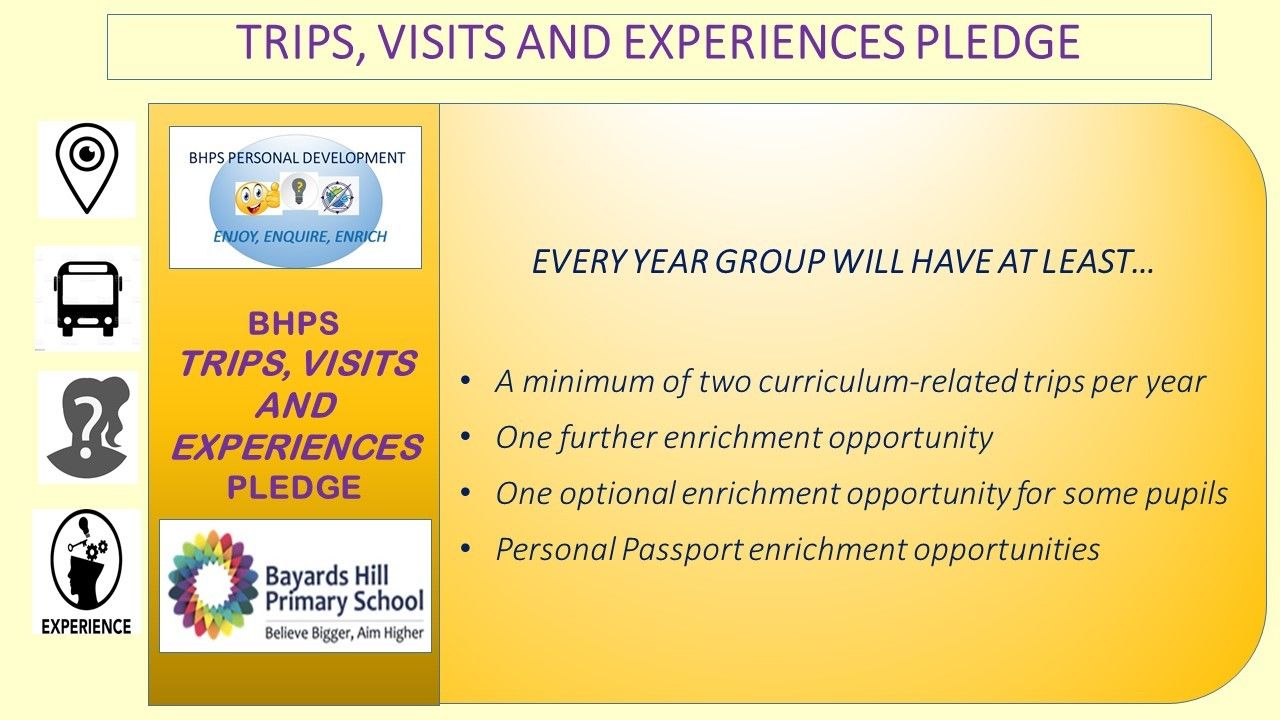 TRIPS, VISITS AND EXPERIENCES PLEDGE

EXPERIENCE

BHPS PERSONAL DEVELOPMENT

ENJOY, ENQUIRE, ENRICH

BHPS
TRIPS, VISITS AND EXPERIENCES
PLEDGE

Bayards Hill Primary School
Believe Bigger, Aim Higher

EVERY YEAR GROUP WILL HAVE AT LEAST…

- A minimum of two curriculum-related trips per year
- One further enrichment opportunity
- One optional enrichment opportunity for some pupils
- Personal Passport enrichment opportunities